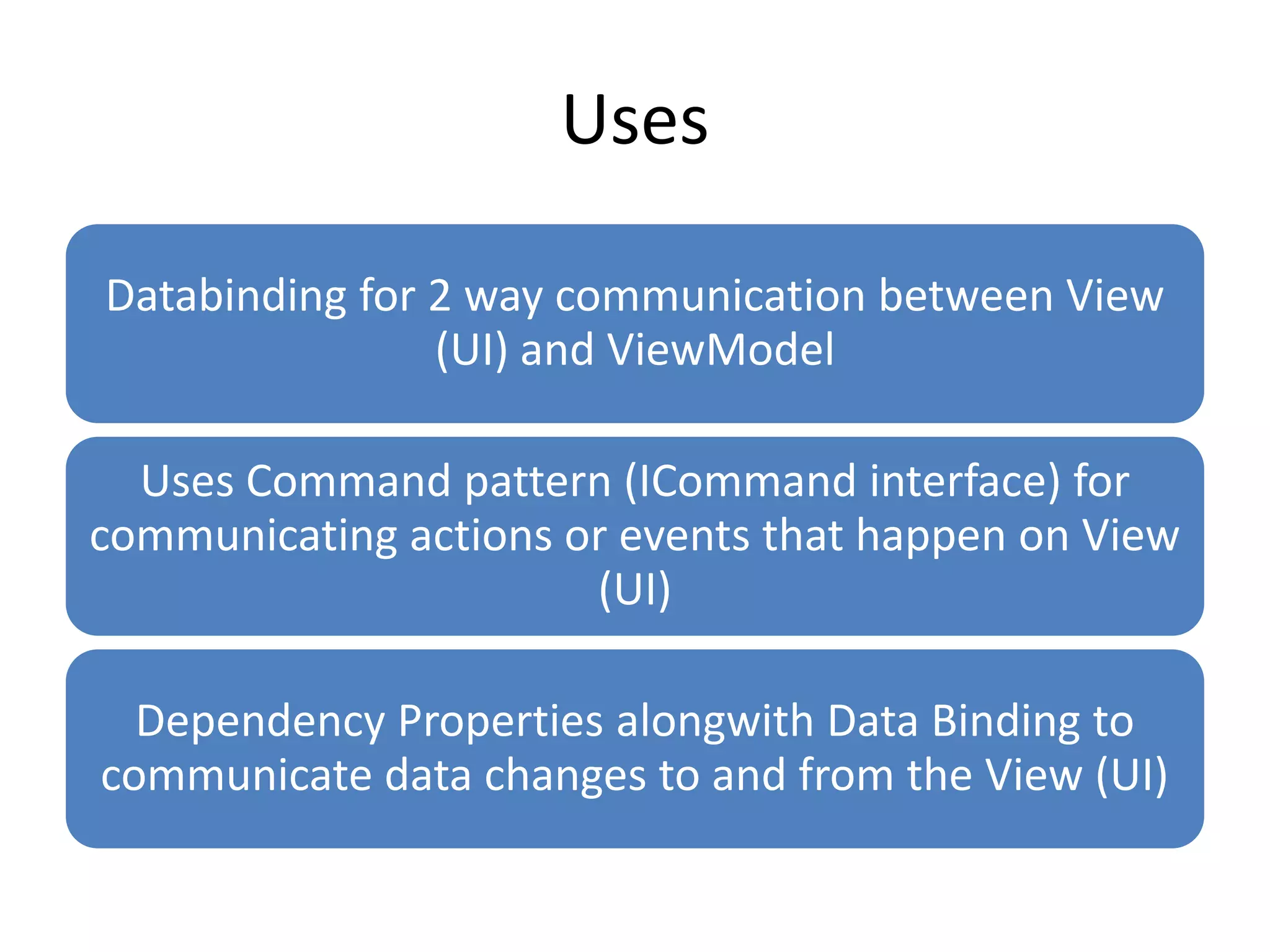 Uses

Databinding for 2 way communication between View (UI) and ViewModel

Uses Command pattern (ICommand interface) for communicating actions or events that happen on View (UI)

Dependency Properties alongwith Data Binding to communicate data changes to and from the View (UI)